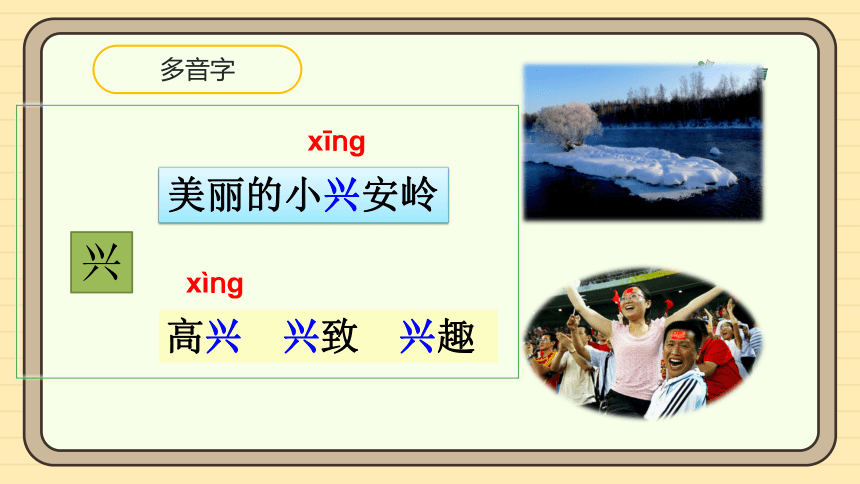 多音字

兴

xīng

美丽的小兴安岭

xìng

高兴　兴致　兴趣